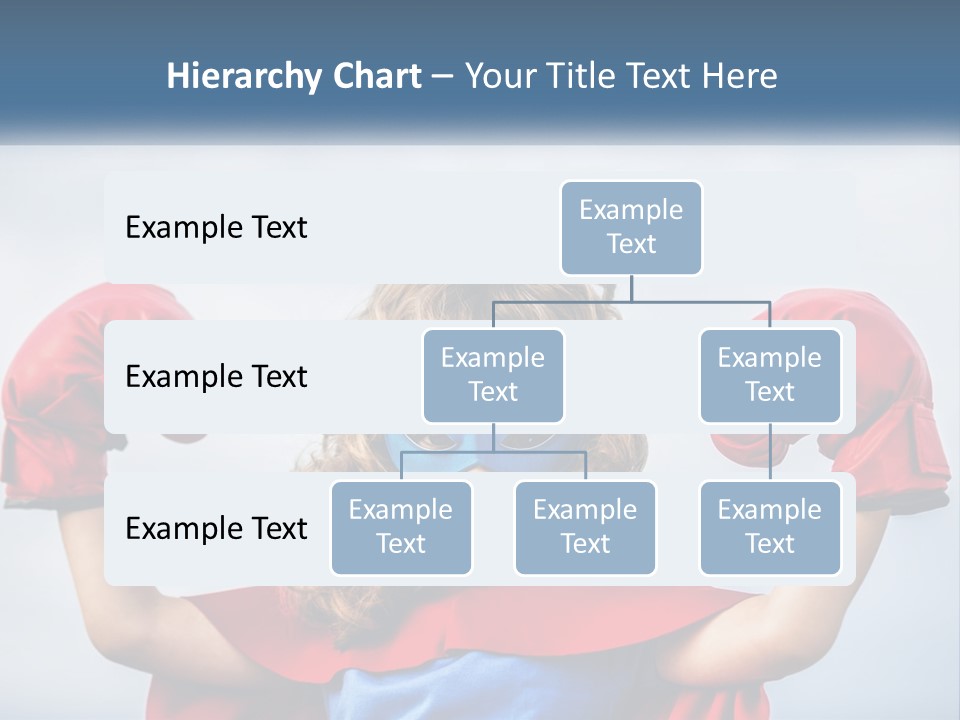 Hierarchy Chart – Your Title Text Here

Example Text

Example Text

Example Text

Example Text

Example Text

Example Text

Example Text

Example Text

Example Text